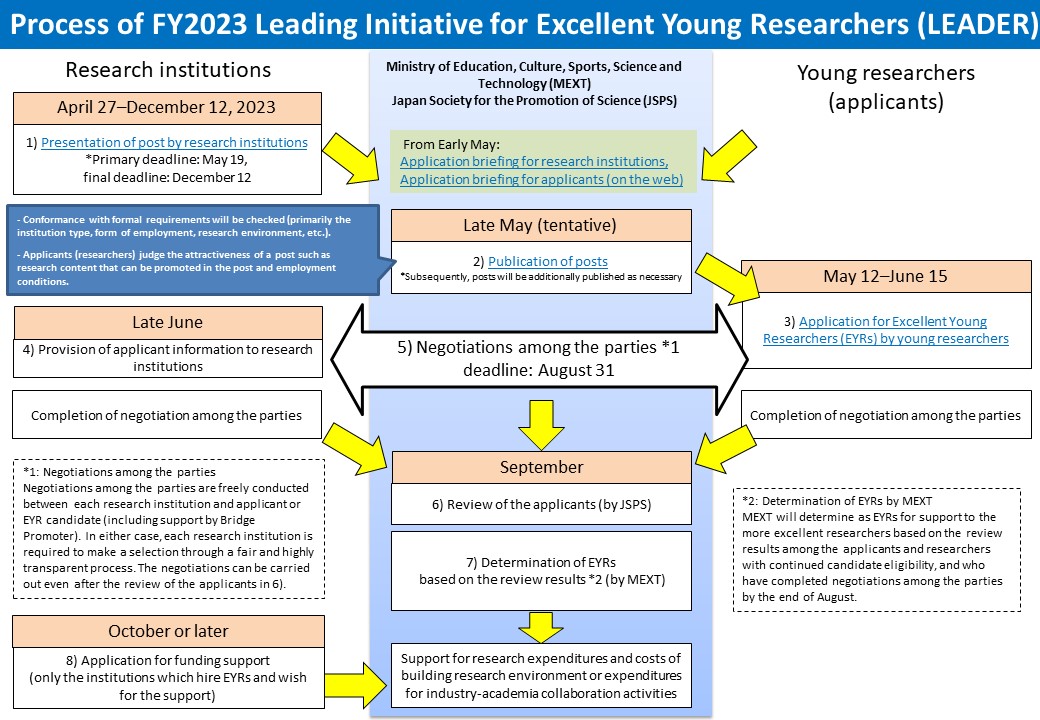 Process of FY2023 Leading Initiative for Excellent Young Researchers (LEADER)

Research institutions

April 27–December 12, 2023

1) Presentation of post by research institutions
*Primary deadline: May 19, final deadline: December 12

- Conformance with formal requirements will be checked (primarily the institution type, form of employment, research environment, etc.).

- Applicants (researchers) judge the attractiveness of a post such as research content that can be promoted in the post and employment conditions.

Late June

4) Provision of applicant information to research institutions

Completion of negotiation among the parties

*1: Negotiations among the parties
Negotiations among the parties are freely conducted between each research institution and applicant or EYR candidate (including support by Bridge Promoter). In either case, each research institution is required to make a selection through a fair and highly transparent process. The negotiations can be carried out even after the review of the applicants in 6).

October or later

8) Application for funding support (only the institutions which hire EYRs and wish for the support)

Ministry of Education, Culture, Sports, Science and Technology (MEXT)
Japan Society for the Promotion of Science (JSPS)

From Early May:
Application briefing for research institutions,
Application briefing for applicants (on the web)

Late May (tentative)

2) Publication of posts
*Subsequently, posts will be additionally published as necessary

5) Negotiations among the parties *1
deadline: August 31

September

6) Review of the applicants (by JSPS)

7) Determination of EYRs based on the review results *2 (by MEXT)

Support for research expenditures and costs of building research environment or expenditures for industry-academia collaboration activities

Young researchers (applicants)

May 12–June 15

3) Application for Excellent Young Researchers (EYRs) by young researchers

Completion of negotiation among the parties

*2: Determination of EYRs by MEXT
MEXT will determine as EYRs for support to the more excellent researchers based on the review results among the applicants and researchers with continued candidate eligibility, and who have completed negotiations among the parties by the end of August.